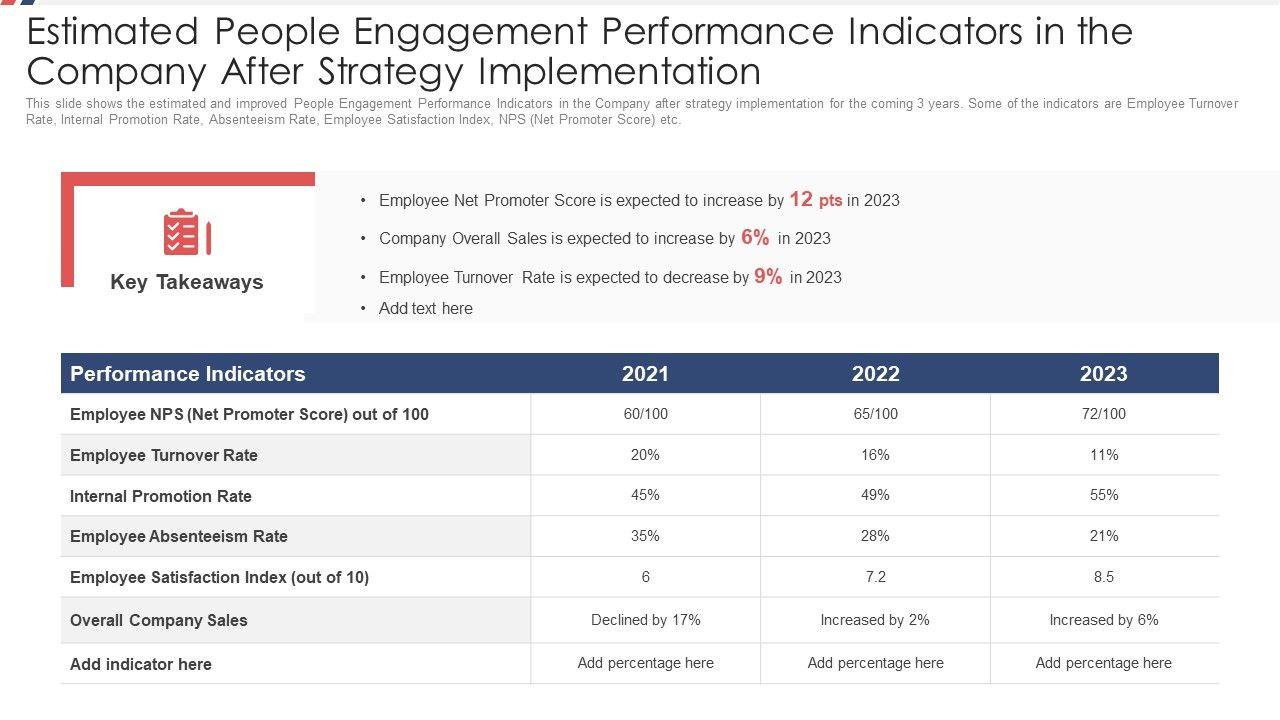 Estimated People Engagement Performance Indicators in the Company After Strategy Implementation

This slide shows the estimated and improved People Engagement Performance Indicators in the Company after strategy implementation for the coming 3 years. Some of the indicators are Employee Turnover Rate, Internal Promotion Rate, Absenteeism Rate, Employee Satisfaction Index, NPS (Net Promoter Score) etc.

Key Takeaways

• Employee Net Promoter Score is expected to increase by 12 pts in 2023
• Company Overall Sales is expected to increase by 6% in 2023
• Employee Turnover Rate is expected to decrease by 9% in 2023
• Add text here

| Performance Indicators | 2021 | 2022 | 2023 |
|---|---|---|---|
| Employee NPS (Net Promoter Score) out of 100 | 60/100 | 65/100 | 72/100 |
| Employee Turnover Rate | 20% | 16% | 11% |
| Internal Promotion Rate | 45% | 49% | 55% |
| Employee Absenteeism Rate | 35% | 28% | 21% |
| Employee Satisfaction Index (out of 10) | 6 | 7.2 | 8.5 |
| Overall Company Sales | Declined by 17% | Increased by 2% | Increased by 6% |
| Add indicator here | Add percentage here | Add percentage here | Add percentage here |